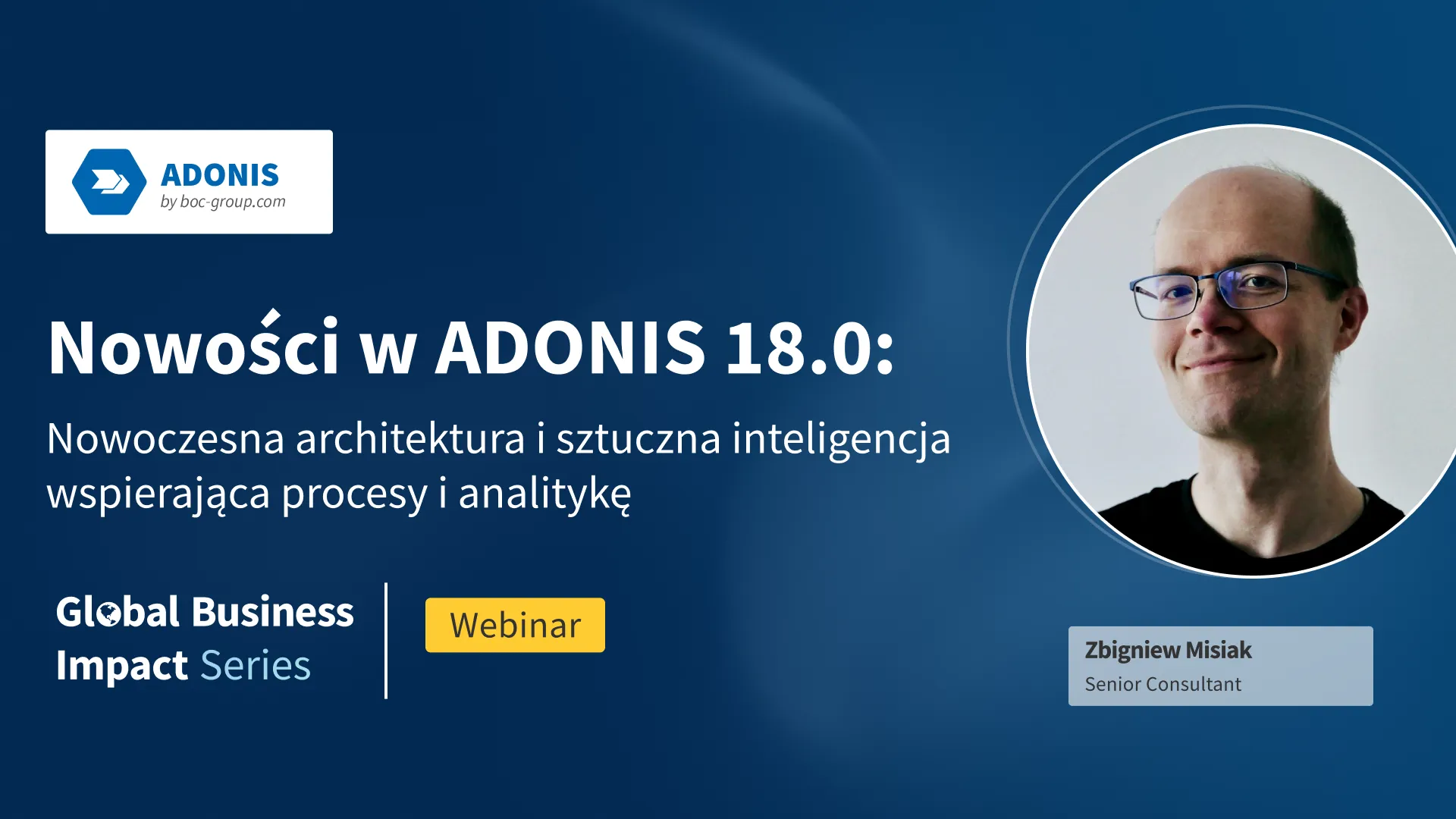 ADONIS
by boc-group.com

Nowości w ADONIS 18.0:

Nowoczesna architektura i sztuczna inteligencja wspierająca procesy i analitykę

Global Business Impact Series

Webinar

Zbigniew Misiak
Senior Consultant